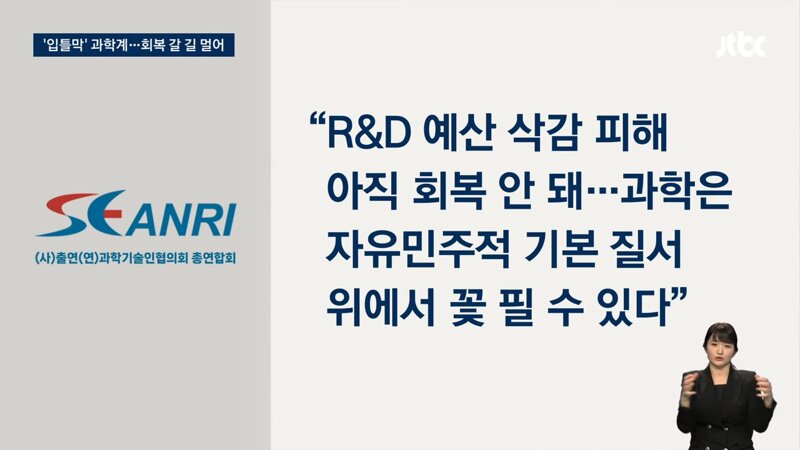 '입틀막' 과학계…회복 갈 길 멀어

jtbc

SEANRI

(사)출연(연)과학기술인협의회 총연합회

“R&D 예산 삭감 피해 아직 회복 안 돼…과학은 자유민주적 기본 질서 위에서 꽃 필 수 있다”